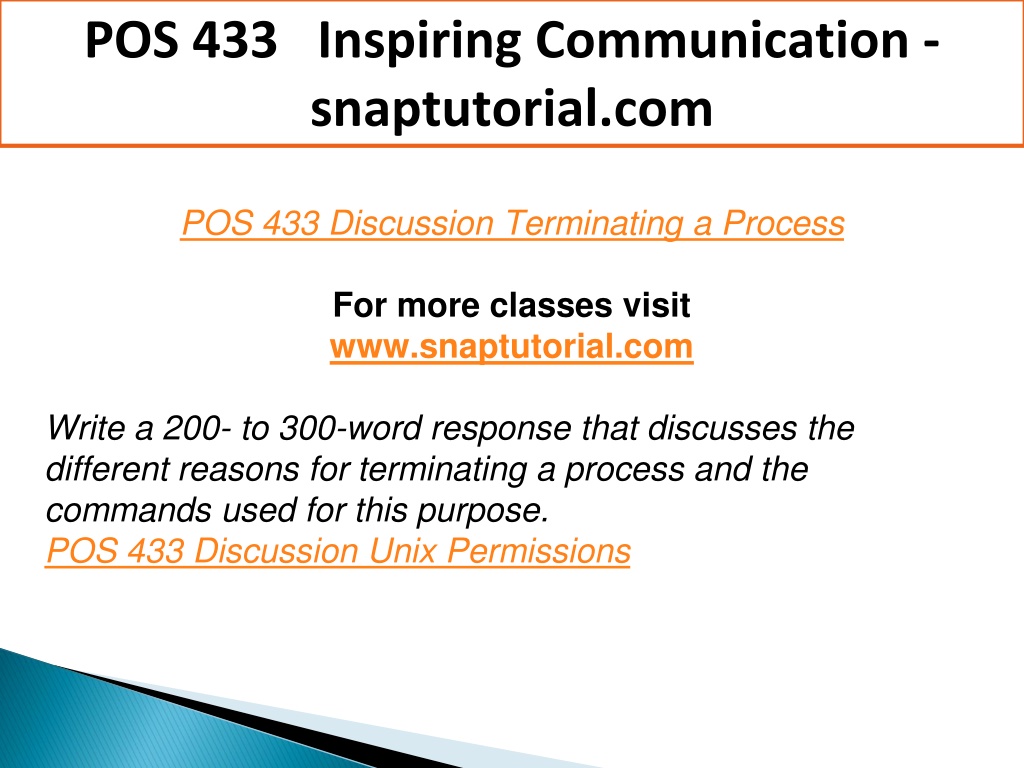 POS 433 Inspiring Communication - snaptutorial.com

POS 433 Discussion Terminating a Process

For more classes visit
www.snaptutorial.com

Write a 200- to 300-word response that discusses the different reasons for terminating a process and the commands used for this purpose.
POS 433 Discussion Unix Permissions